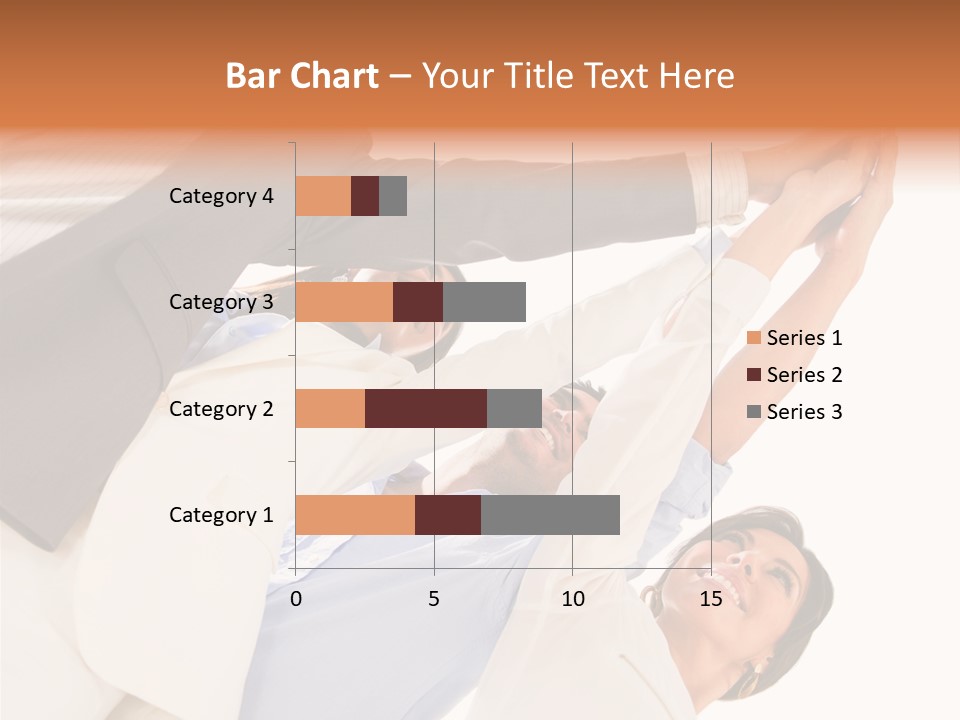 Bar Chart – Your Title Text Here

Category 4
Category 3
Category 2
Category 1

0
5
10
15

Series 1
Series 2
Series 3